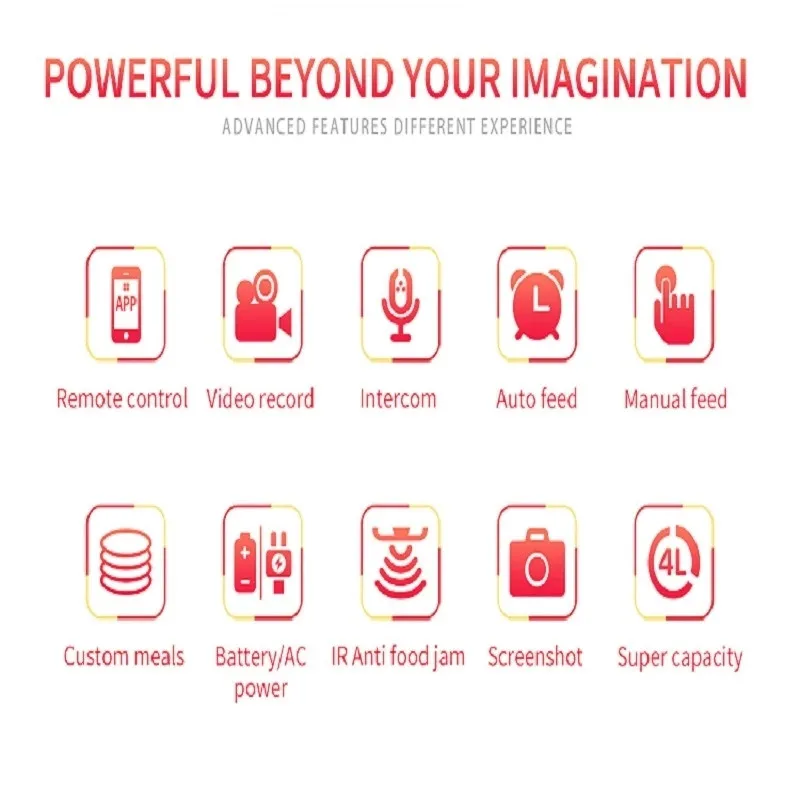 POWERFUL BEYOND YOUR IMAGINATION

ADVANCED FEATURES DIFFERENT EXPERIENCE

APP

Remote control

Video record

Intercom

Auto feed

Manual feed

Custom meals

Battery/AC power

IR Anti food jam

Screenshot

4L

Super capacity